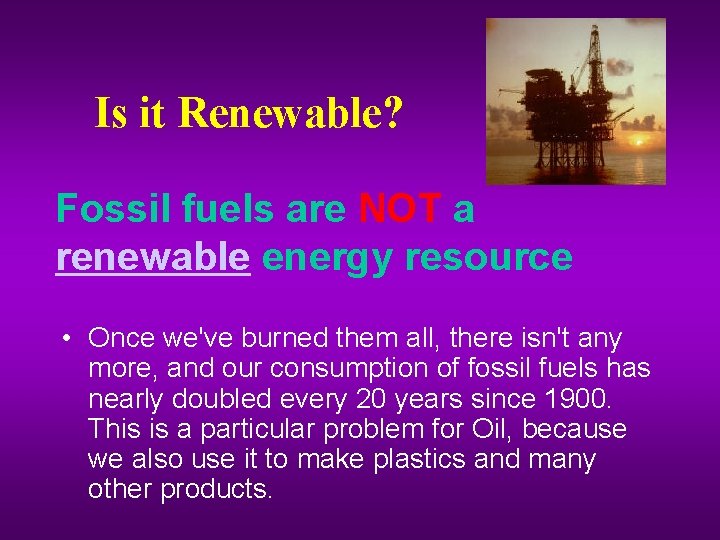 Is it Renewable?

Fossil fuels are NOT a renewable energy resource

• Once we've burned them all, there isn't any more, and our consumption of fossil fuels has nearly doubled every 20 years since 1900. This is a particular problem for Oil, because we also use it to make plastics and many other products.